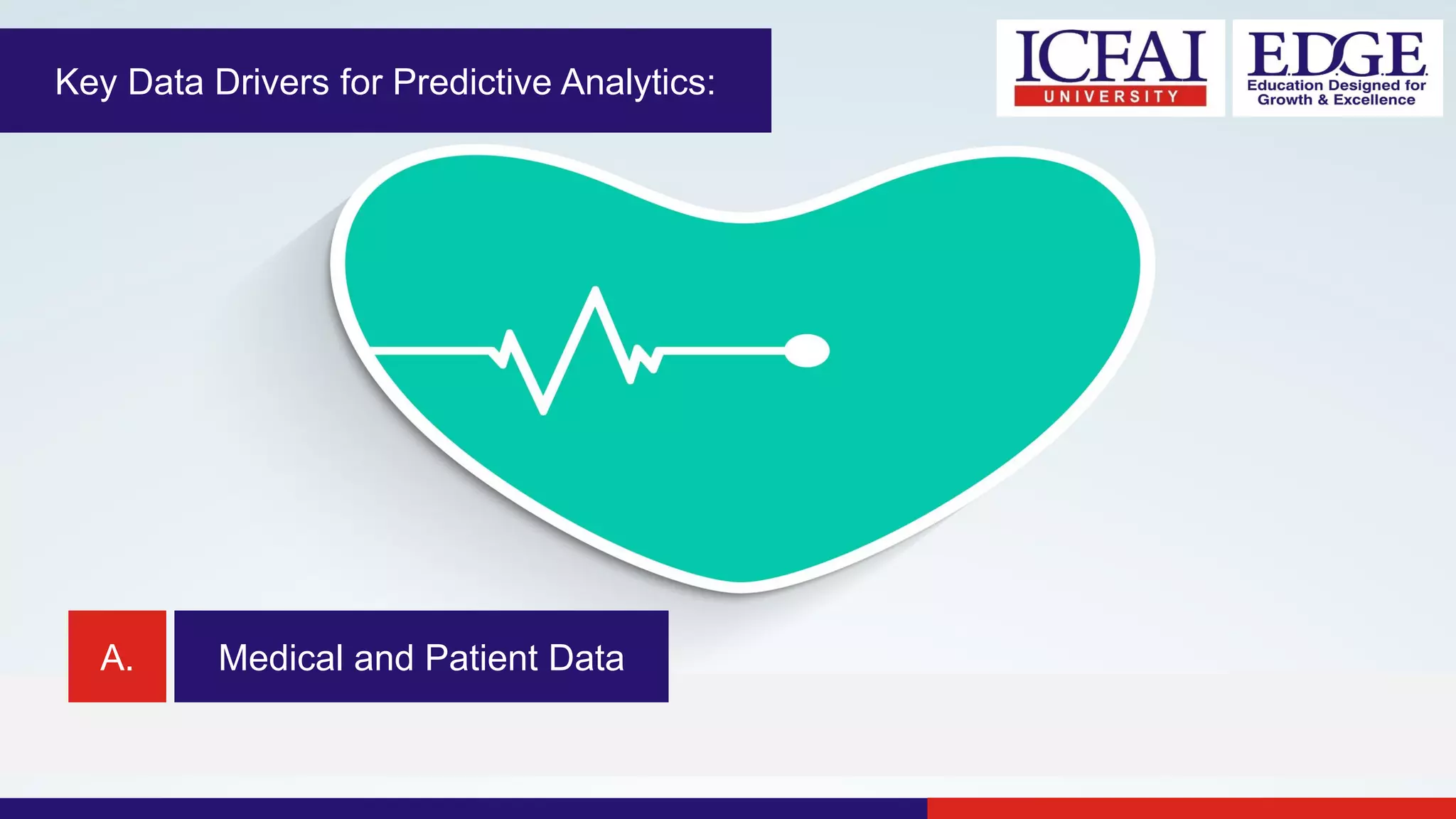 Key Data Drivers for Predictive Analytics:

ICFAI UNIVERSITY

E.D.G.E. Education Designed for Growth & Excellence

A.

Medical and Patient Data